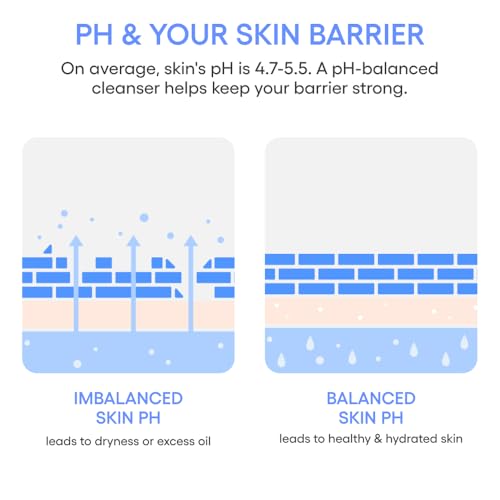 PH & YOUR SKIN BARRIER

On average, skin's pH is 4.7-5.5. A pH-balanced cleanser helps keep your barrier strong.

IMBALANCED SKIN PH

leads to dryness or excess oil

BALANCED SKIN PH

leads to healthy & hydrated skin